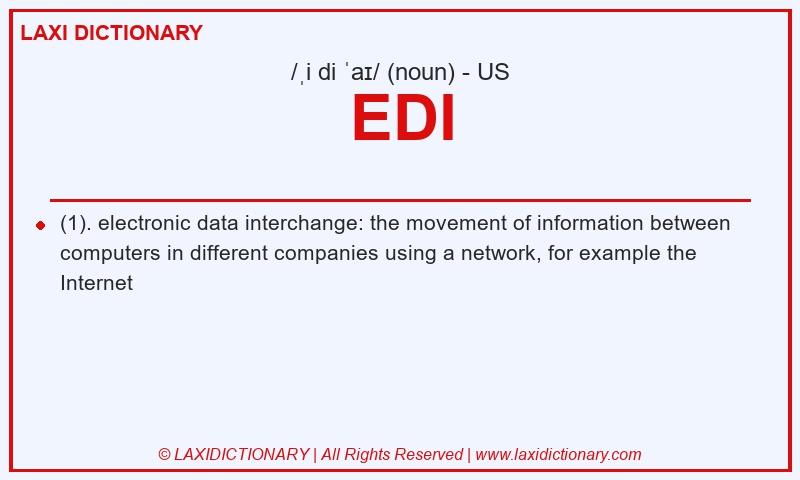 LAXI DICTIONARY

/ˌi di ˈaɪ/ (noun) - US

EDI

(1). electronic data interchange: the movement of information between computers in different companies using a network, for example the Internet

© LAXIDICTIONARY | All Rights Reserved | www.laxidictionary.com